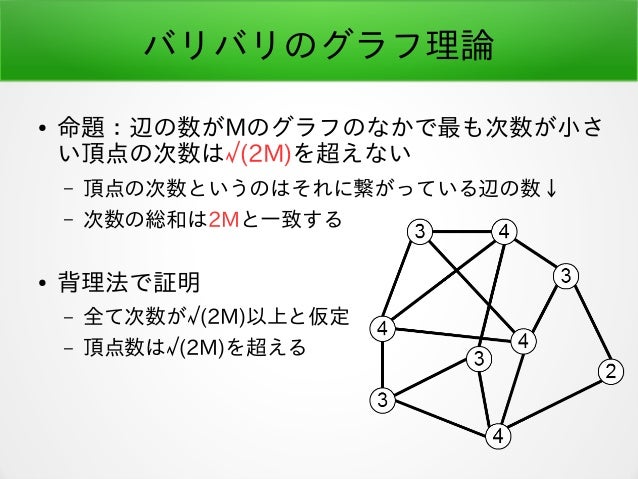 バリバリのグラフ理論

• 命題：辺の数がMのグラフのなかで最も次数が小さい頂点の次数は√(2M)を超えない
  – 頂点の次数というのはそれに繋がっている辺の数↓
  – 次数の総和は2Mと一致する

• 背理法で証明
  – 全て次数が√(2M)以上と仮定
  – 頂点数は√(2M)を超える

3
4
3
4
4
3
2
3
4